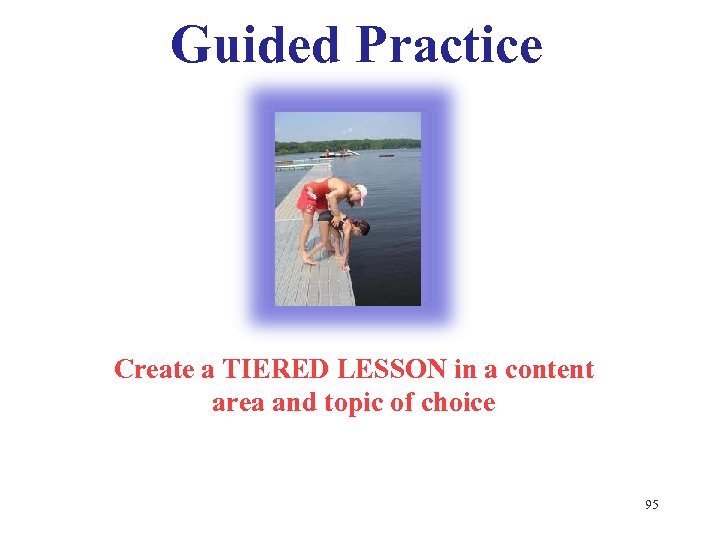 Guided Practice

Create a TIERED LESSON in a content area and topic of choice

95